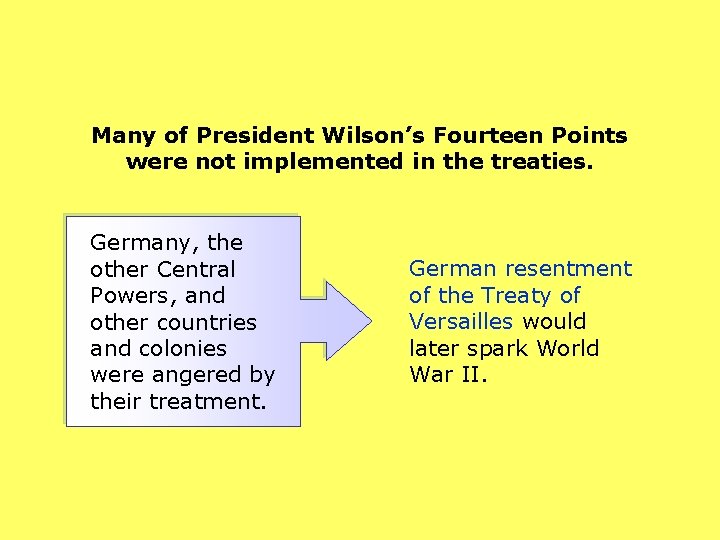 Many of President Wilson's Fourteen Points were not implemented in the treaties.

Germany, the other Central Powers, and other countries and colonies were angered by their treatment.

German resentment of the Treaty of Versailles would later spark World War II.